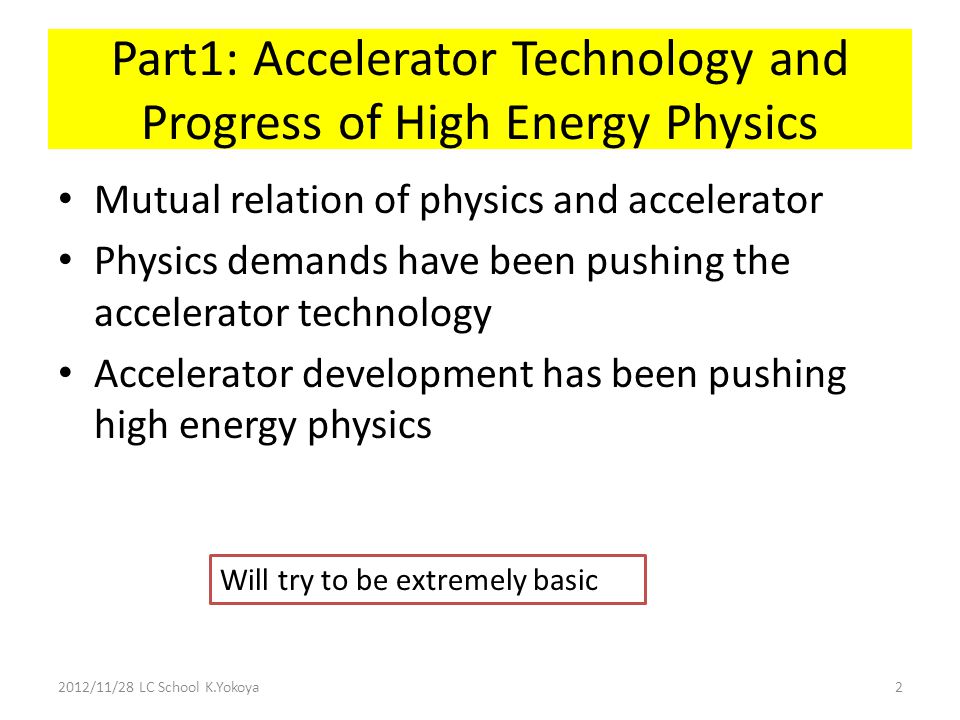 Part1: Accelerator Technology and Progress of High Energy Physics

• Mutual relation of physics and accelerator
• Physics demands have been pushing the accelerator technology
• Accelerator development has been pushing high energy physics

Will try to be extremely basic

2012/11/28 LC School K.Yokoya

2